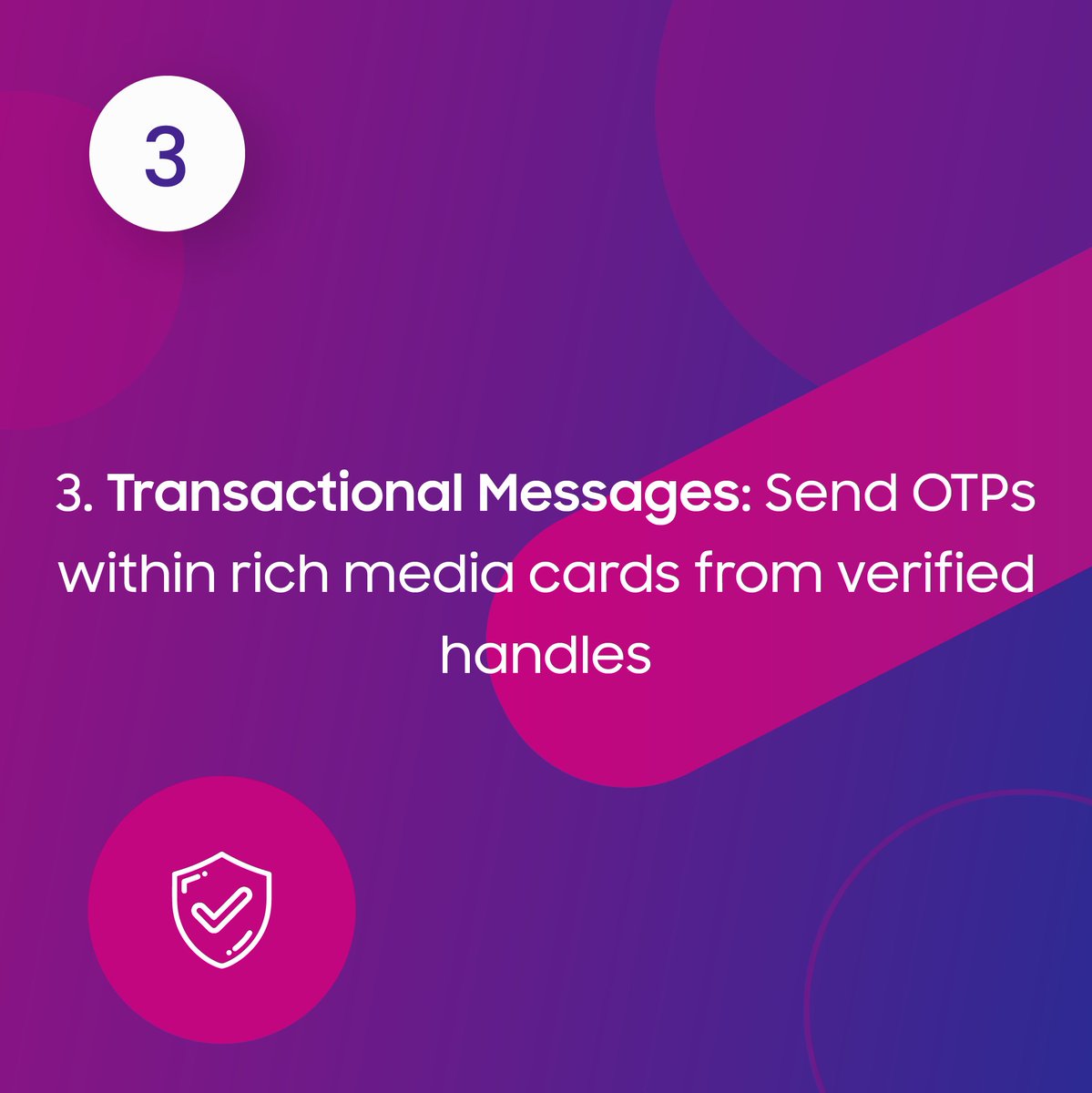 3

3. Transactional Messages: Send OTPs within rich media cards from verified handles